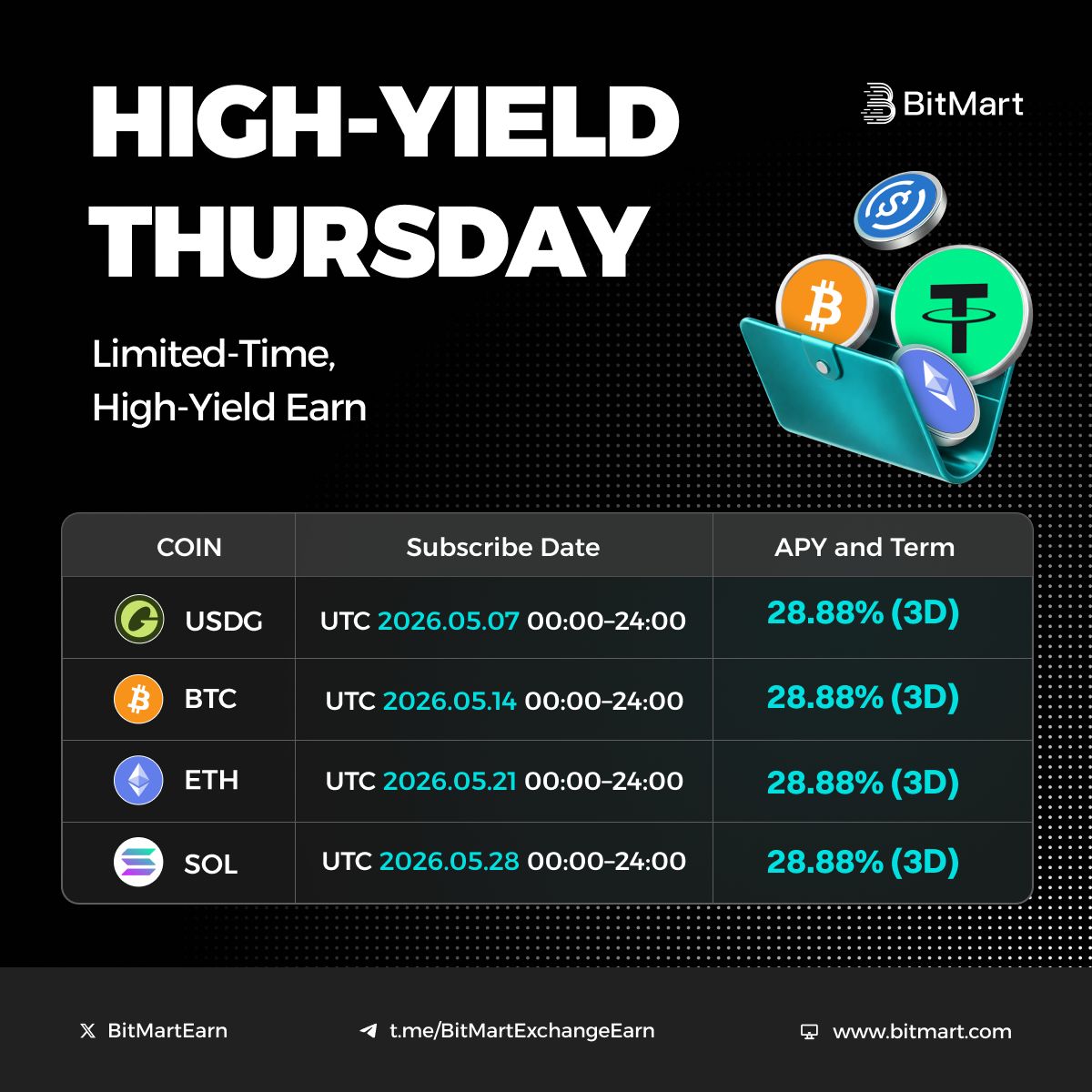 HIGH-YIELD THURSDAY

BitMart

Limited-Time, High-Yield Earn

| COIN | Subscribe Date | APY and Term |
|---|---|---|
| USDG | UTC 2026.05.07 00:00–24:00 | 28.88% (3D) |
| BTC | UTC 2026.05.14 00:00–24:00 | 28.88% (3D) |
| ETH | UTC 2026.05.21 00:00–24:00 | 28.88% (3D) |
| SOL | UTC 2026.05.28 00:00–24:00 | 28.88% (3D) |

BitMartEarn

t.me/BitMartExchangeEarn

www.bitmart.com